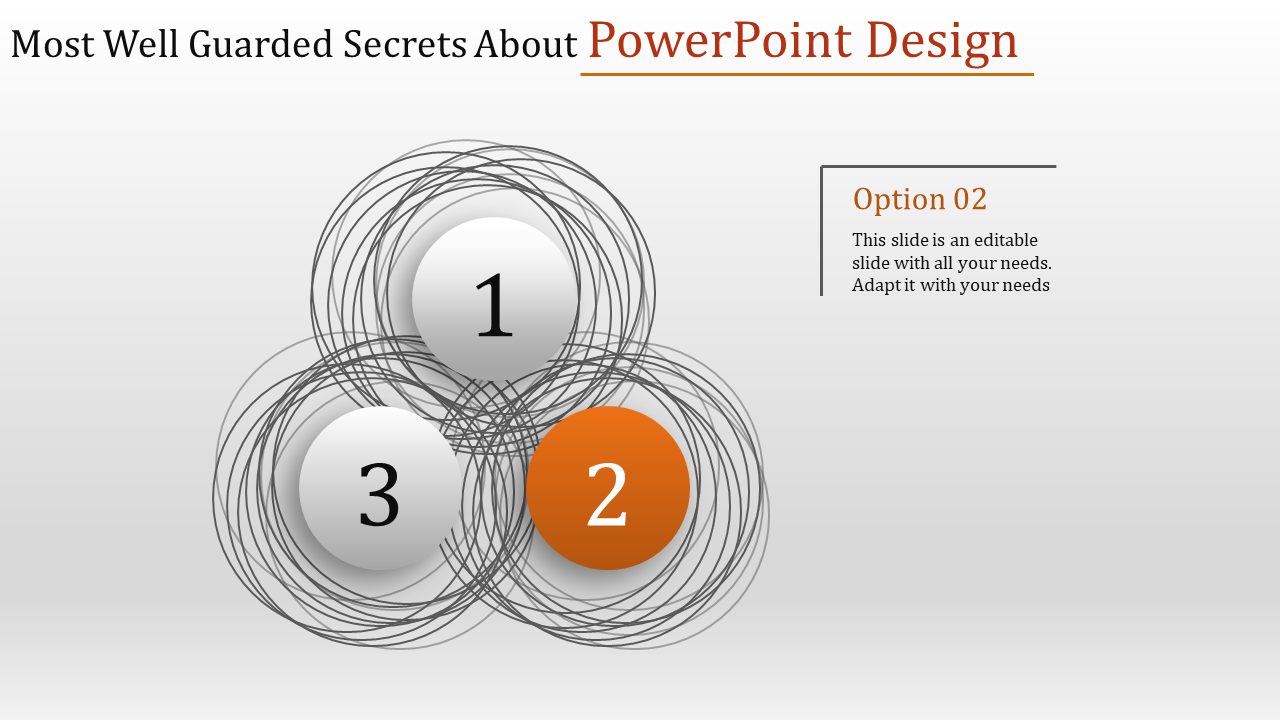 Most Well Guarded Secrets About PowerPoint Design

1

3

2

Option 02

This slide is an editable slide with all your needs. Adapt it with your needs